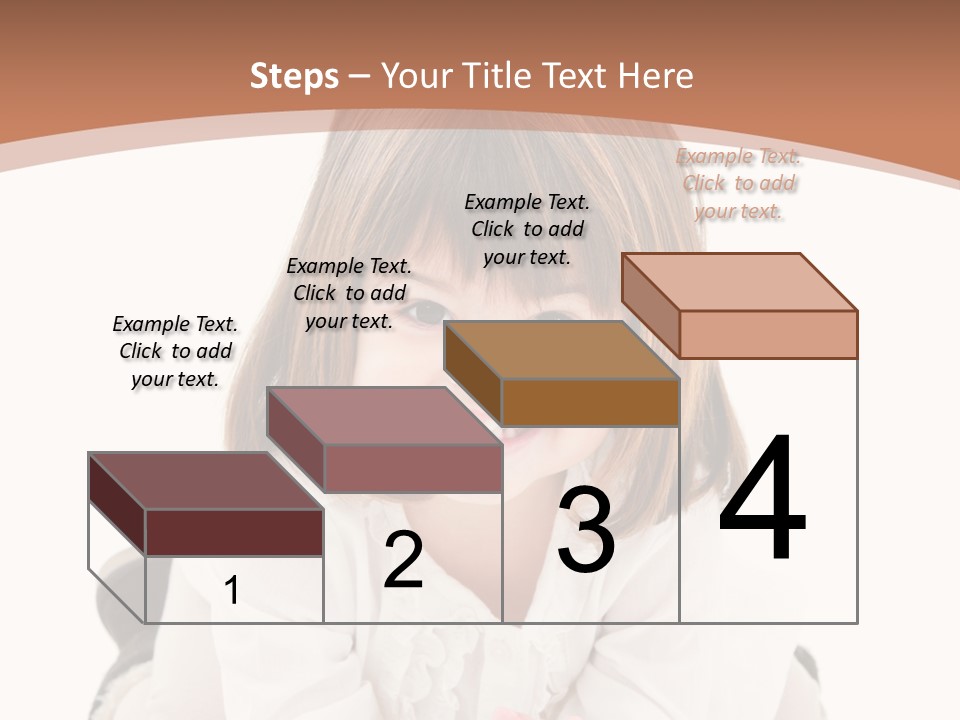 Steps – Your Title Text Here

Example Text. Click to add your text.

Example Text. Click to add your text.

Example Text. Click to add your text.

Example Text. Click to add your text.

1

2

3

4